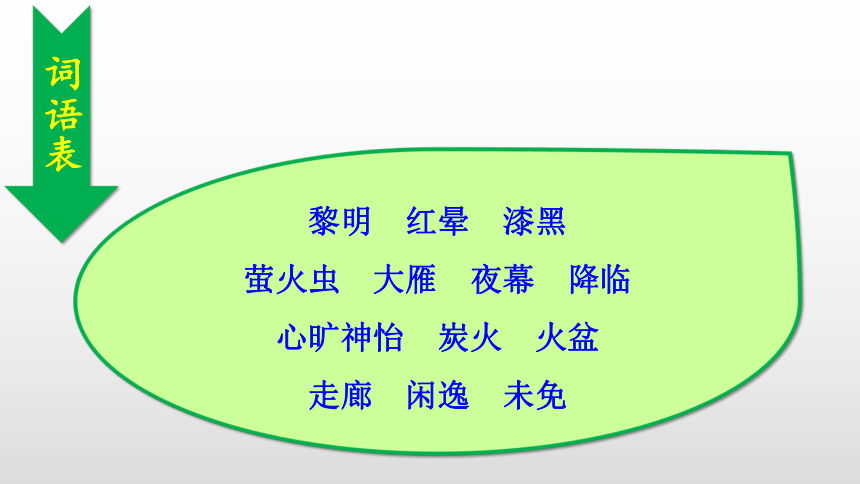 词语表

黎明　红晕　漆黑
萤火虫　大雁　夜幕　降临
心旷神怡　炭火　火盆
走廊　闲逸　未免